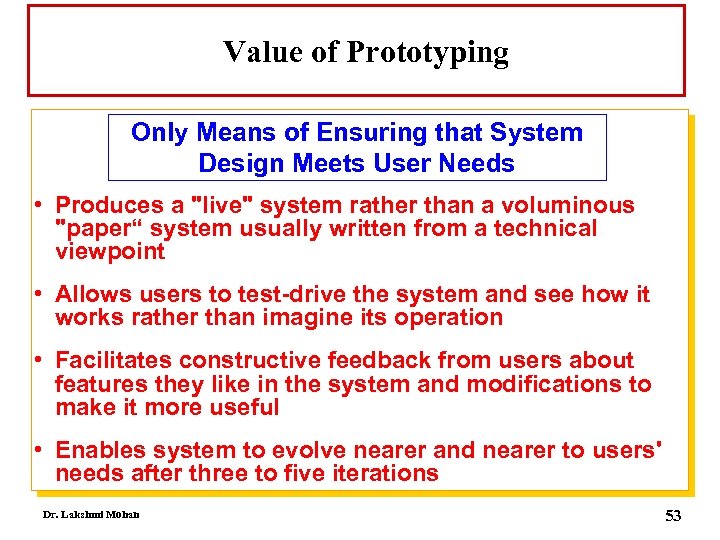 Value of Prototyping

Only Means of Ensuring that System Design Meets User Needs

• Produces a "live" system rather than a voluminous "paper“ system usually written from a technical viewpoint

• Allows users to test-drive the system and see how it works rather than imagine its operation

• Facilitates constructive feedback from users about features they like in the system and modifications to make it more useful

• Enables system to evolve nearer and nearer to users' needs after three to five iterations

Dr. Lakshmi Mohan

53